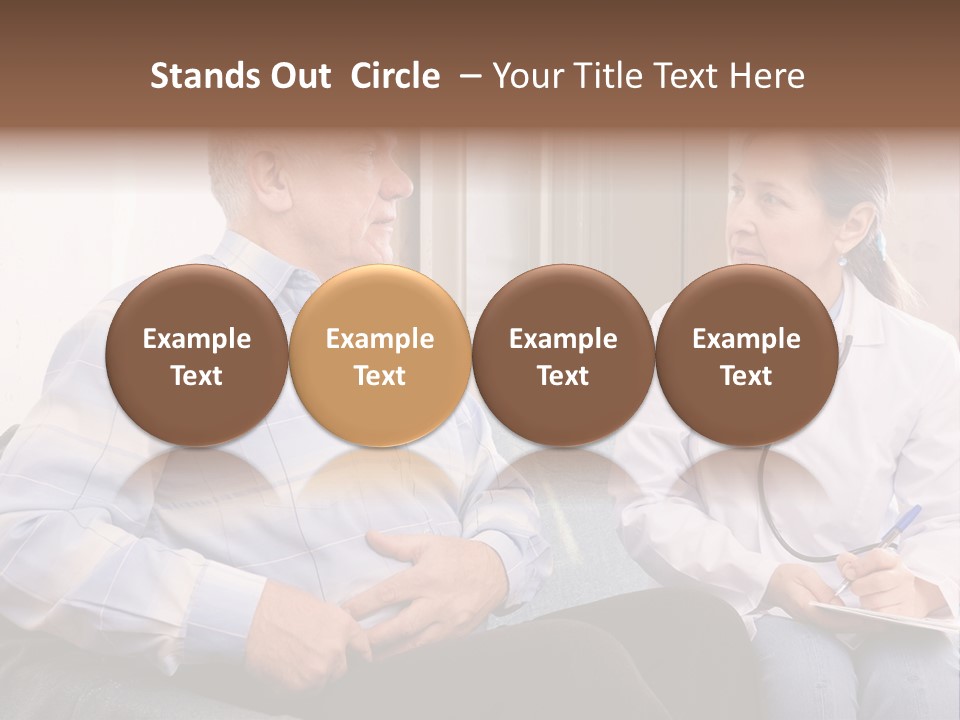 Stands Out Circle – Your Title Text Here

Example Text

Example Text

Example Text

Example Text